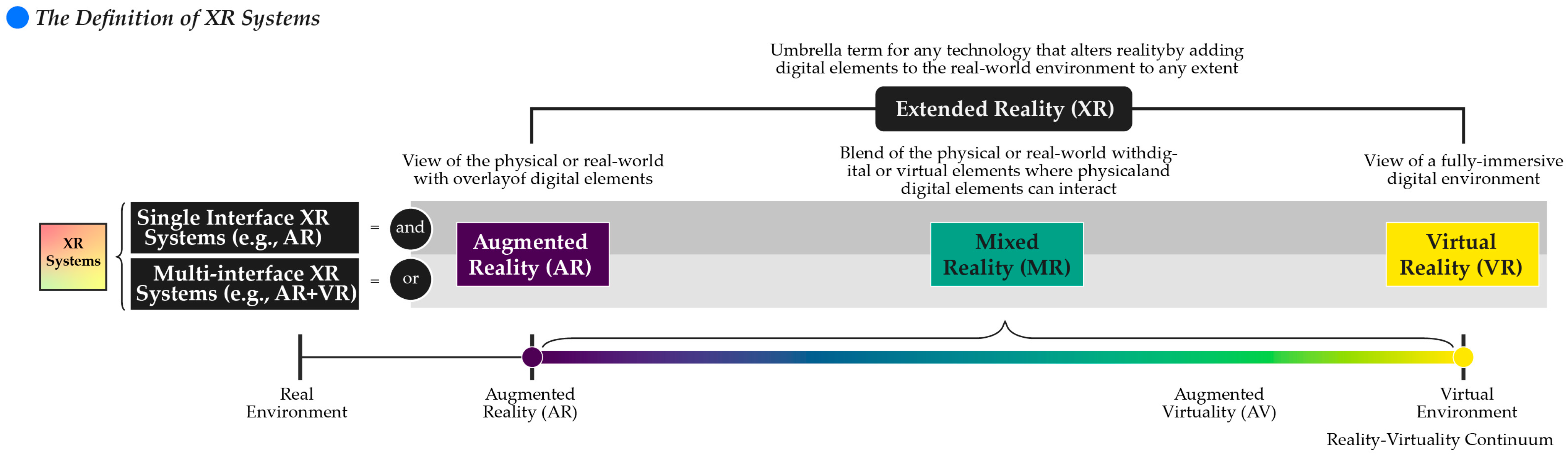 The Definition of XR Systems

Umbrella term for any technology that alters realityby adding digital elements to the real-world environment to any extent

Extended Reality (XR)

View of the physical or real-world with overlayof digital elements

Blend of the physical or real-world withdigital or virtual elements where physicaland digital elements can interact

View of a fully-immersive digital environment

XR Systems

Single Interface XR Systems (e.g., AR)

=

and

Multi-interface XR Systems (e.g., AR+VR)

=

or

Augmented Reality (AR)

Mixed Reality (MR)

Virtual Reality (VR)

Real Environment

Augmented Reality (AR)

Augmented Virtuality (AV)

Virtual Environment

Reality-Virtuality Continuum